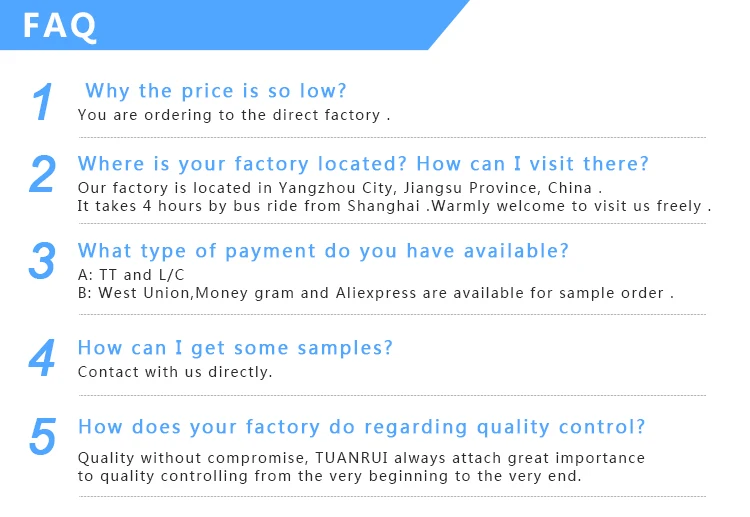 FAQ

1 Why the price is so low?
You are ordering to the direct factory .

2 Where is your factory located? How can I visit there?
Our factory is located in Yangzhou City, Jiangsu Province, China .
It takes 4 hours by bus ride from Shanghai .Warmly welcome to visit us freely .

3 What type of payment do you have available?
A: TT and L/C
B: West Union,Money gram and Aliexpress are available for sample order .

4 How can I get some samples?
Contact with us directly.

5 How does your factory do regarding quality control?
Quality without compromise, TUANRUI always attach great importance to quality controlling from the very beginning to the very end.